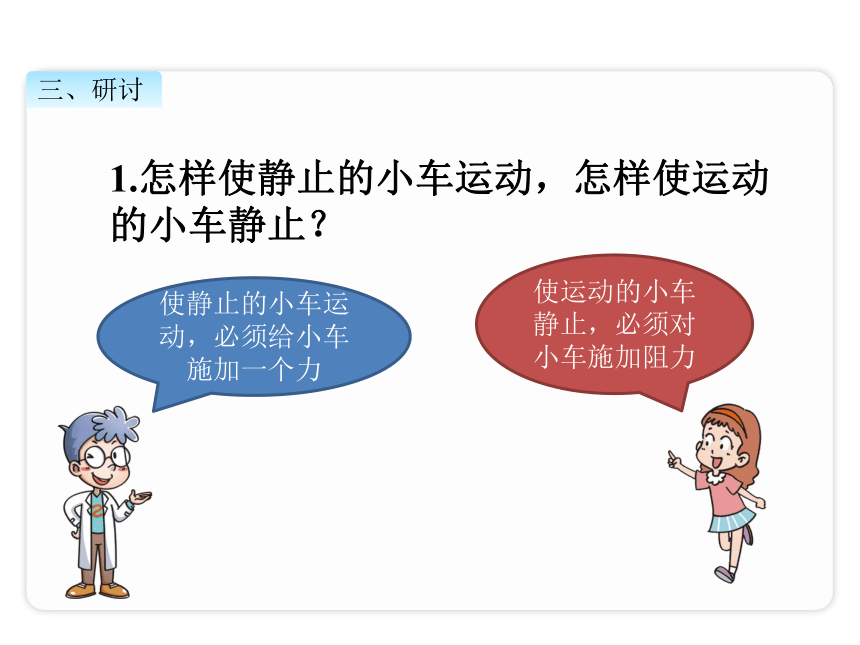 三、研讨

1.怎样使静止的小车运动，怎样使运动的小车静止？

使静止的小车运动，必须给小车施加一个力

使运动的小车静止，必须对小车施加阻力